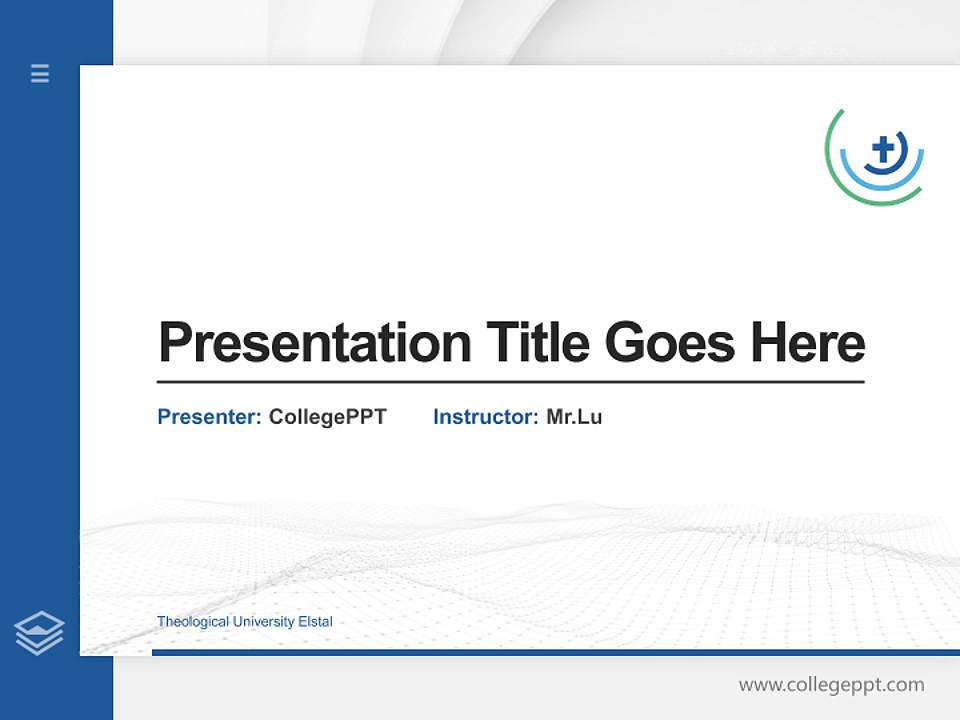 Presentation Title Goes Here

Presenter: CollegePPT Instructor: Mr.Lu

Theological University Elstal

www.collegeppt.com